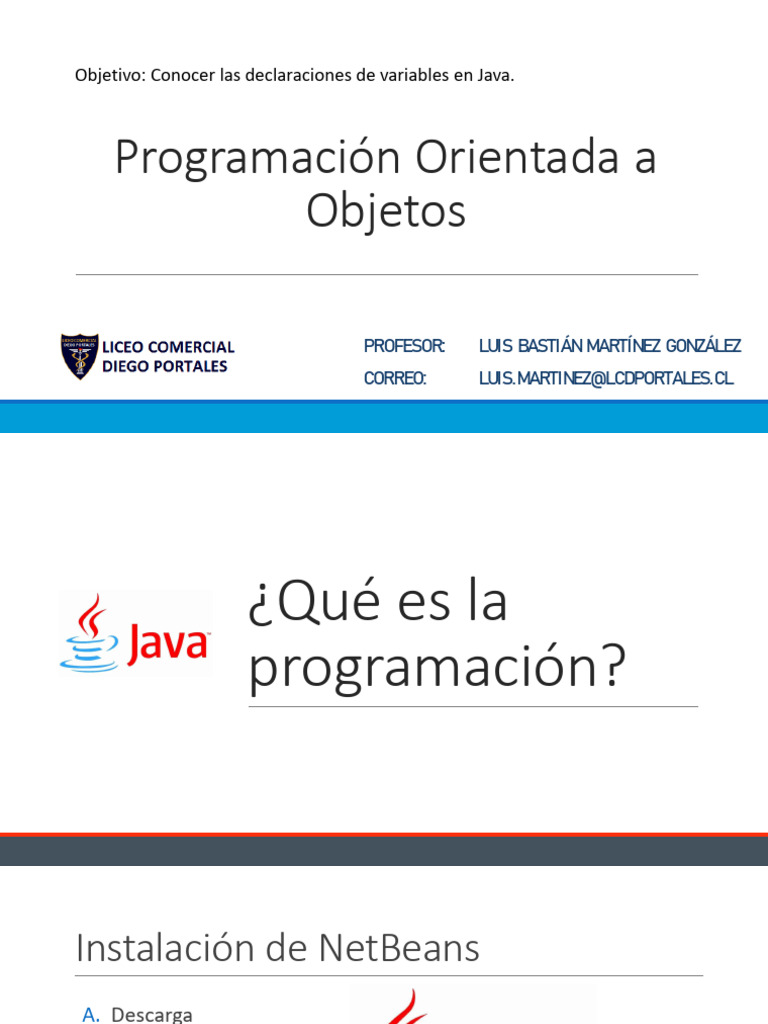 Objetivo: Conocer las declaraciones de variables en Java.

Programación Orientada a Objetos

LICEO COMERCIAL DIEGO PORTALES

PROFESOR: LUIS BASTIÁN MARTÍNEZ GONZÁLEZ
CORREO: LUIS.MARTINEZ@LCDPORTALES.CL

Java

¿Qué es la programación?

Instalación de NetBeans

A. Descarga